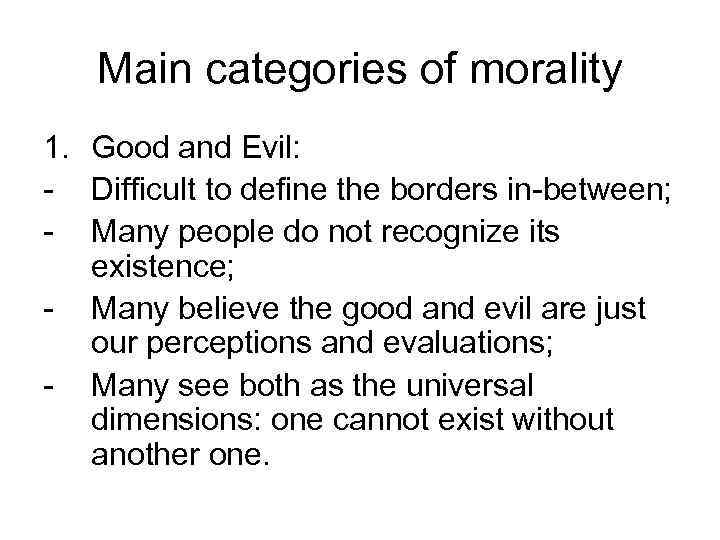 Main categories of morality

1. Good and Evil:
- Difficult to define the borders in-between;
- Many people do not recognize its existence;
- Many believe the good and evil are just our perceptions and evaluations;
- Many see both as the universal dimensions: one cannot exist without another one.